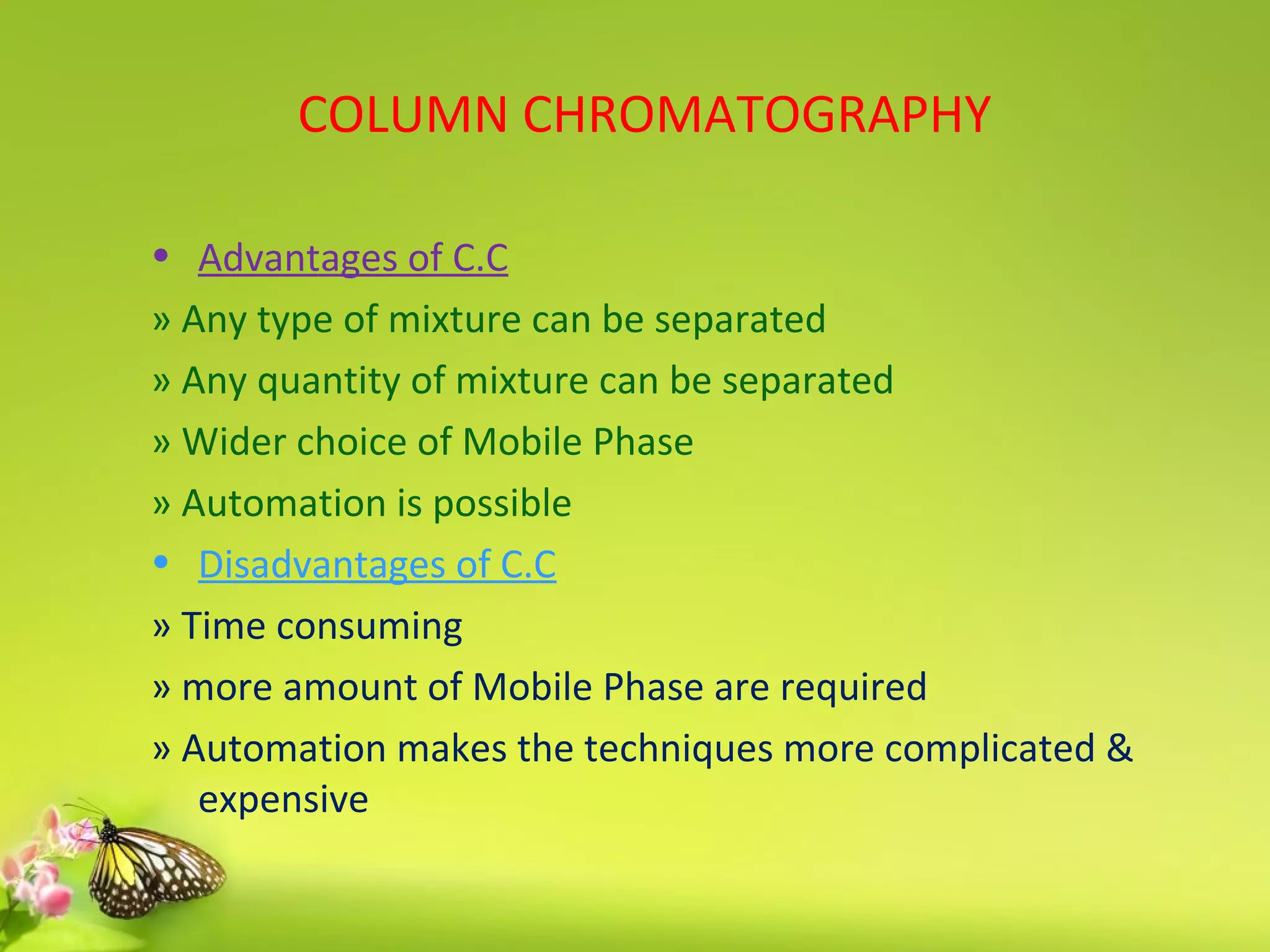 COLUMN CHROMATOGRAPHY

• Advantages of C.C

» Any type of mixture can be separated

» Any quantity of mixture can be separated

» Wider choice of Mobile Phase

» Automation is possible

• Disadvantages of C.C

» Time consuming

» more amount of Mobile Phase are required

» Automation makes the techniques more complicated & expensive